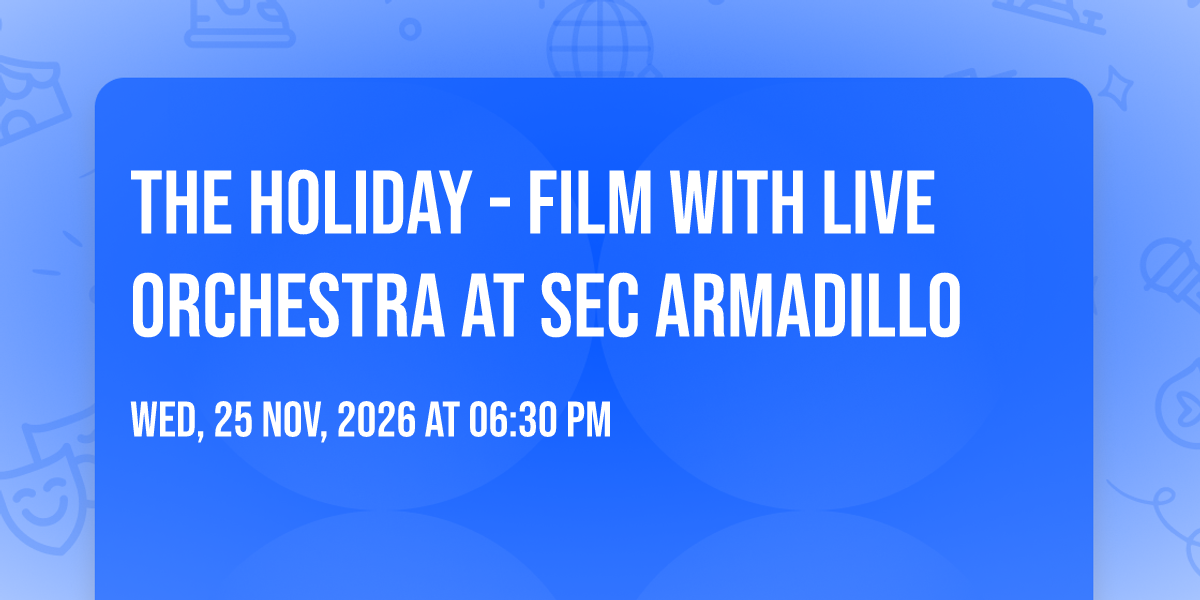 THE HOLIDAY - FILM WITH LIVE ORCHESTRA AT SEC ARMADILLO

WED, 25 NOV, 2026 AT 06:30 PM